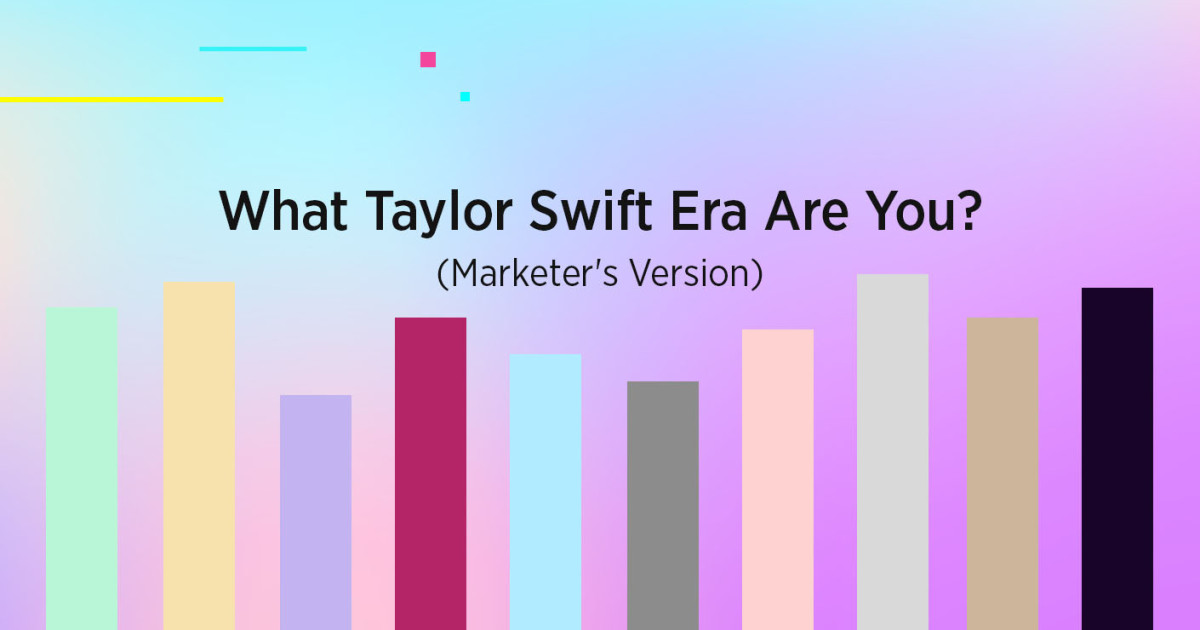 What Taylor Swift Era Are You?

(Marketer's Version)